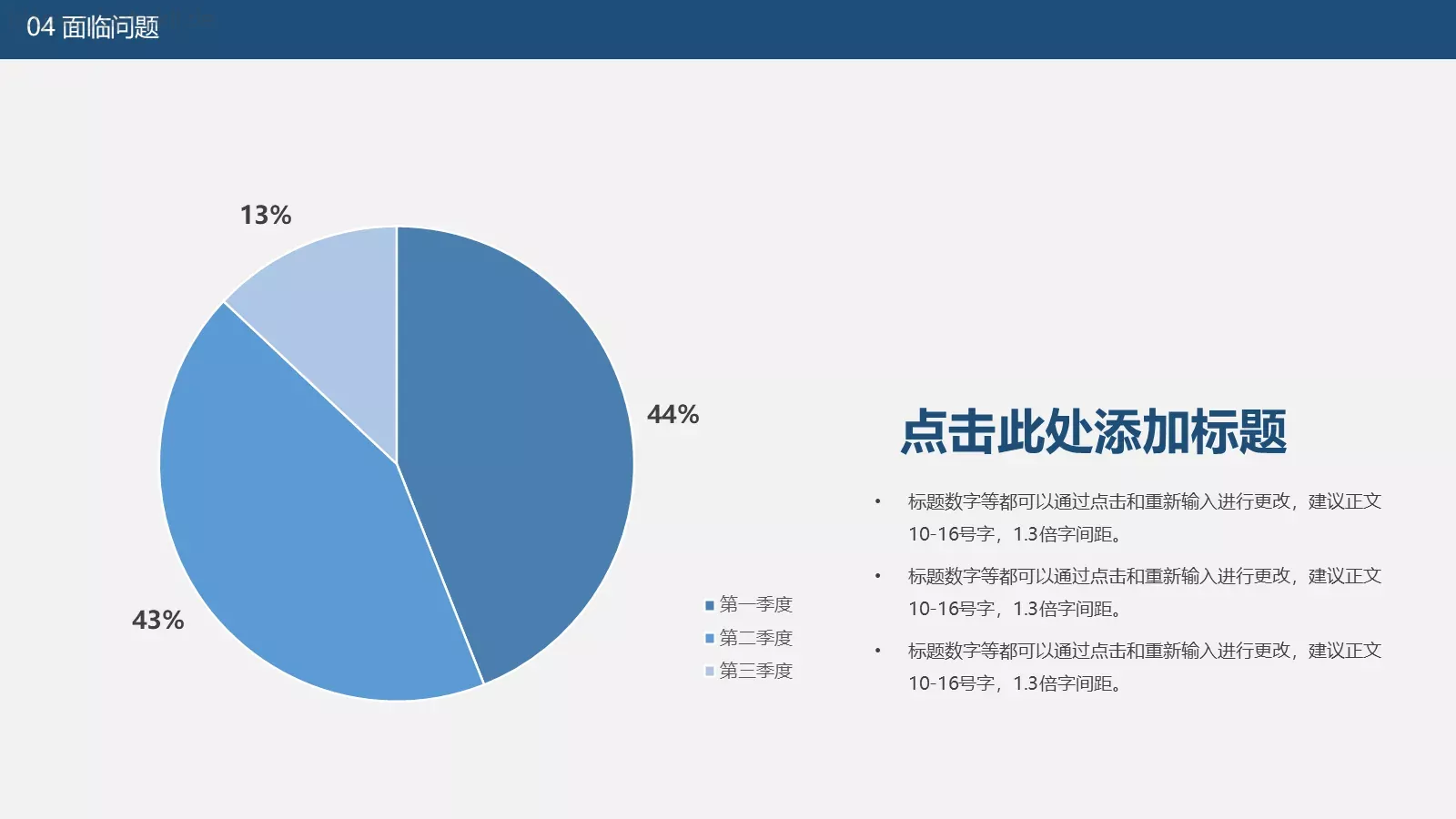 04 面临问题

13%

44%

43%

第一季度
第二季度
第三季度

点击此处添加标题

• 标题数字等都可以通过点击和重新输入进行更改，建议正文10-16号字，1.3倍字间距。

• 标题数字等都可以通过点击和重新输入进行更改，建议正文10-16号字，1.3倍字间距。

• 标题数字等都可以通过点击和重新输入进行更改，建议正文10-16号字，1.3倍字间距。